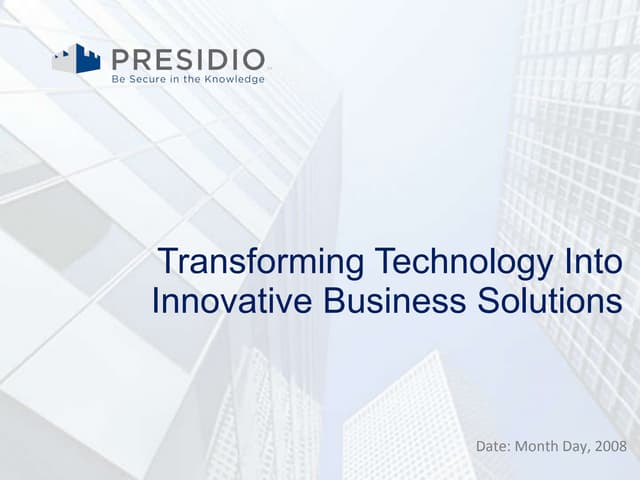 PRESIDIO
Be Secure in the Knowledge

Transforming Technology Into Innovative Business Solutions

Date: Month Day, 2008